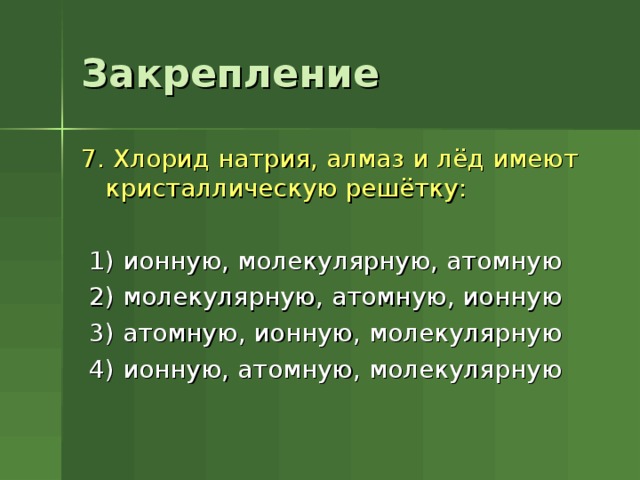 Закрепление

7. Хлорид натрия, алмаз и лёд имеют кристаллическую решётку:

1) ионную, молекулярную, атомную
2) молекулярную, атомную, ионную
3) атомную, ионную, молекулярную
4) ионную, атомную, молекулярную